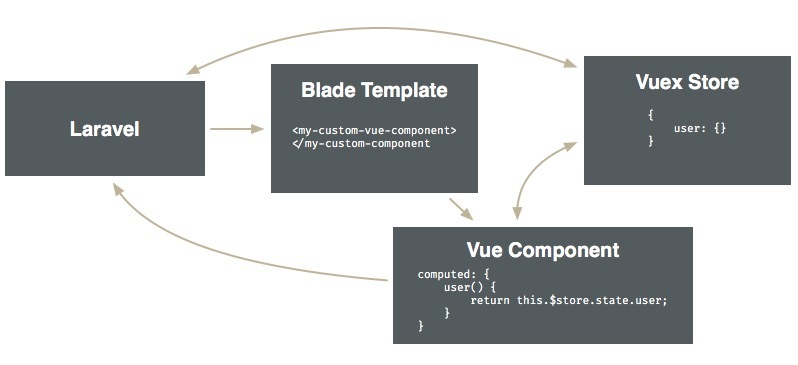 Laravel

Blade Template

<my-custom-vue-component>
</my-custom-component

Vuex Store

{
user: {}
}

Vue Component

computed: {
user() {
return this.$store.state.user;
}
}